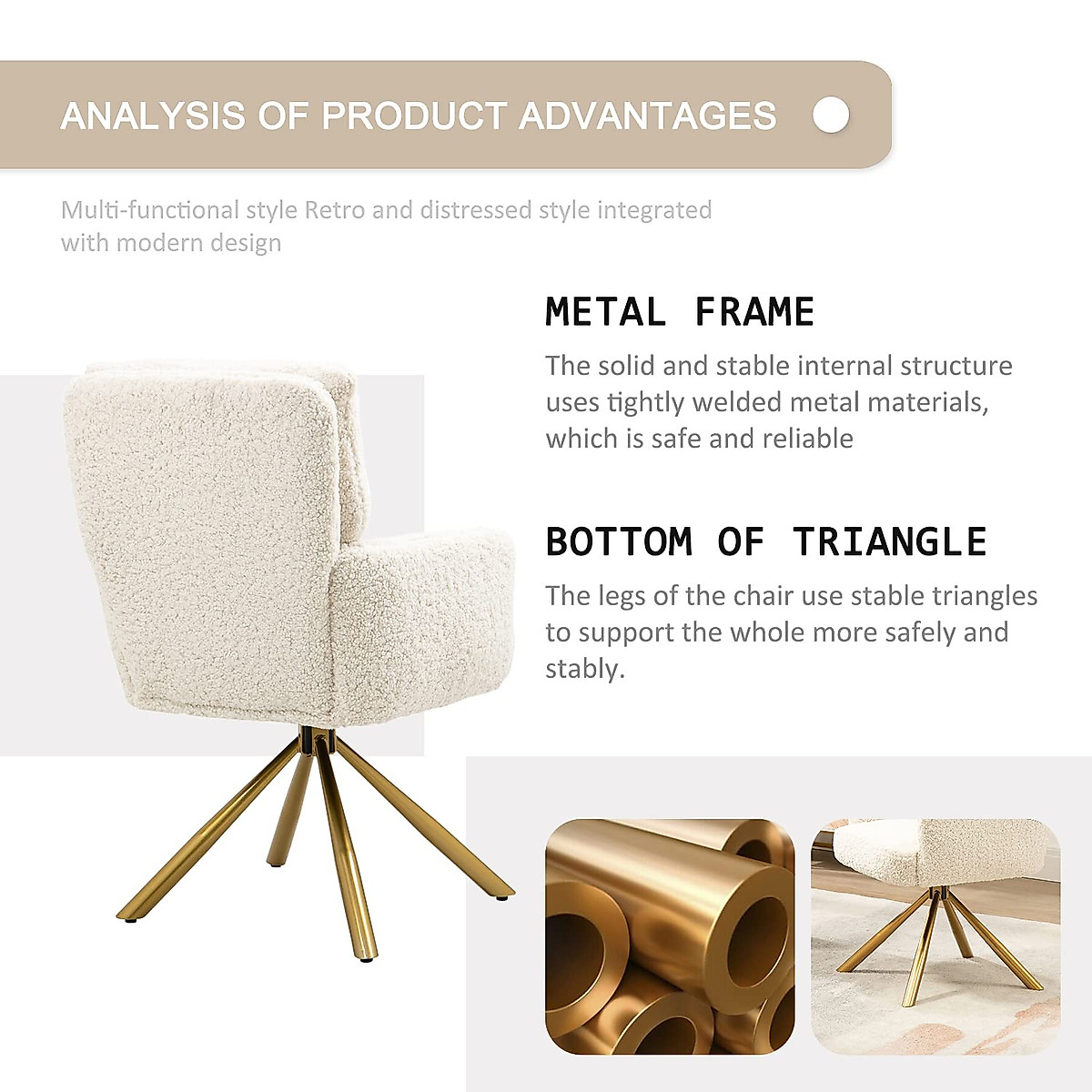 ANALYSIS OF PRODUCT ADVANTAGES

Multi-functional style Retro and distressed style integrated with modern design

METAL FRAME

The solid and stable internal structure uses tightly welded metal materials, which is safe and reliable

BOTTOM OF TRIANGLE

The legs of the chair use stable triangles to support the whole more safely and stably.